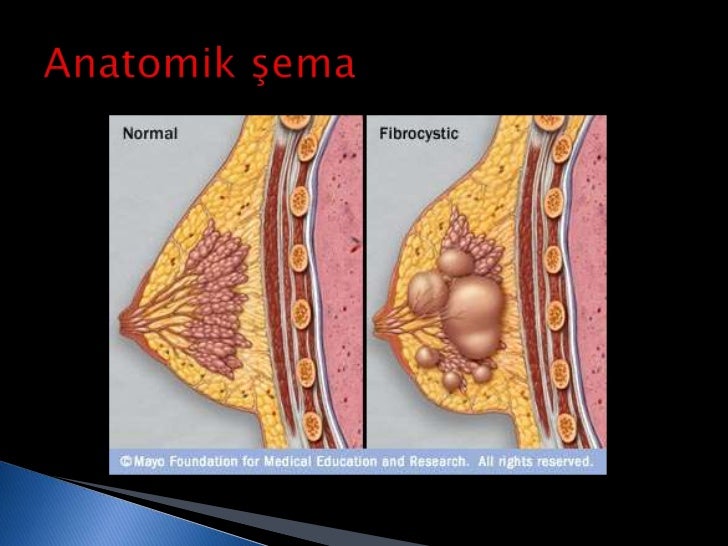 Anatomik şema

Normal

Fibrocystic

© Mayo Foundation for Medical Education and Research. All rights reserved.